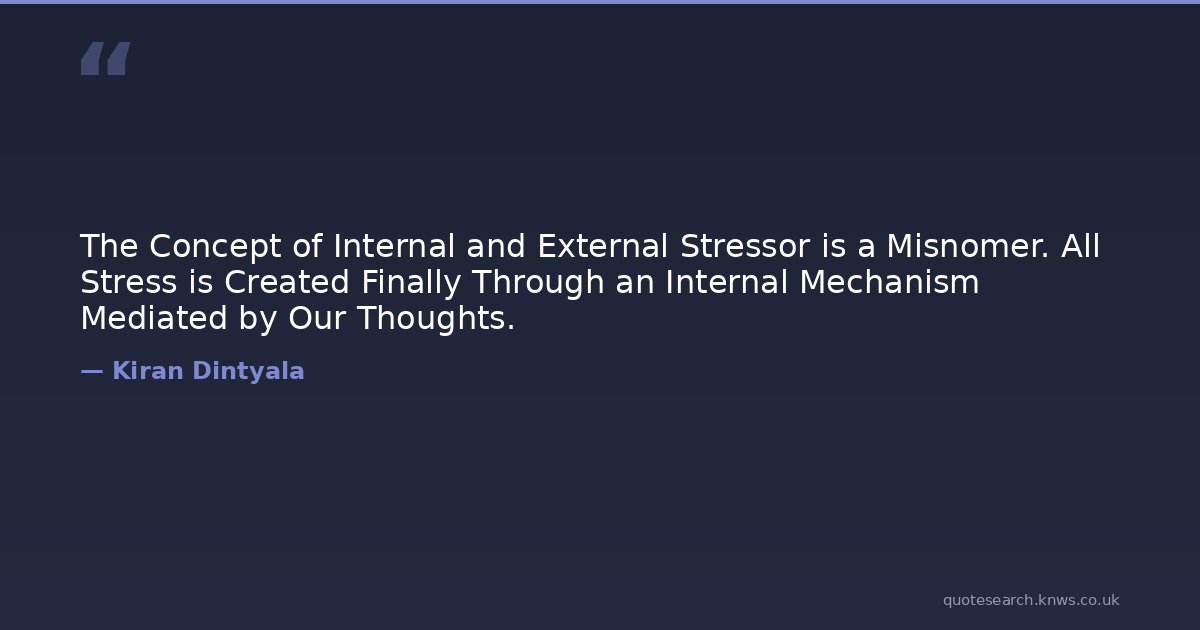 “

The Concept of Internal and External Stressor is a Misnomer. All Stress is Created Finally Through an Internal Mechanism Mediated by Our Thoughts.

— Kiran Dintyala

quotesearch.knws.co.uk